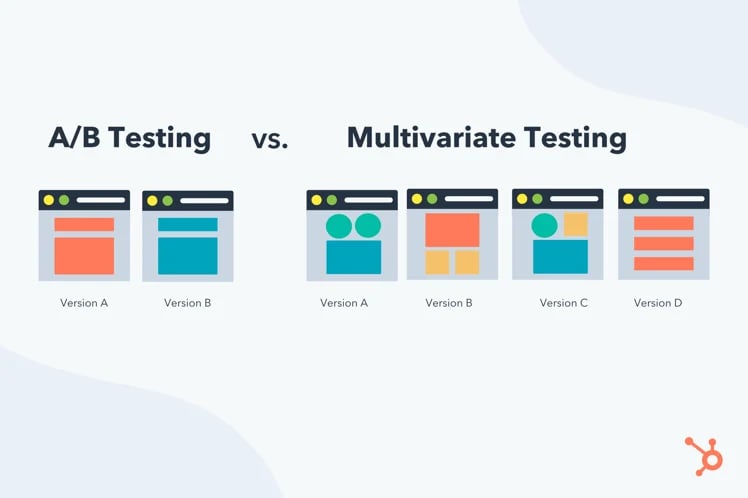 A/B Testing vs. Multivariate Testing

Version A Version B

Version A Version B Version C Version D